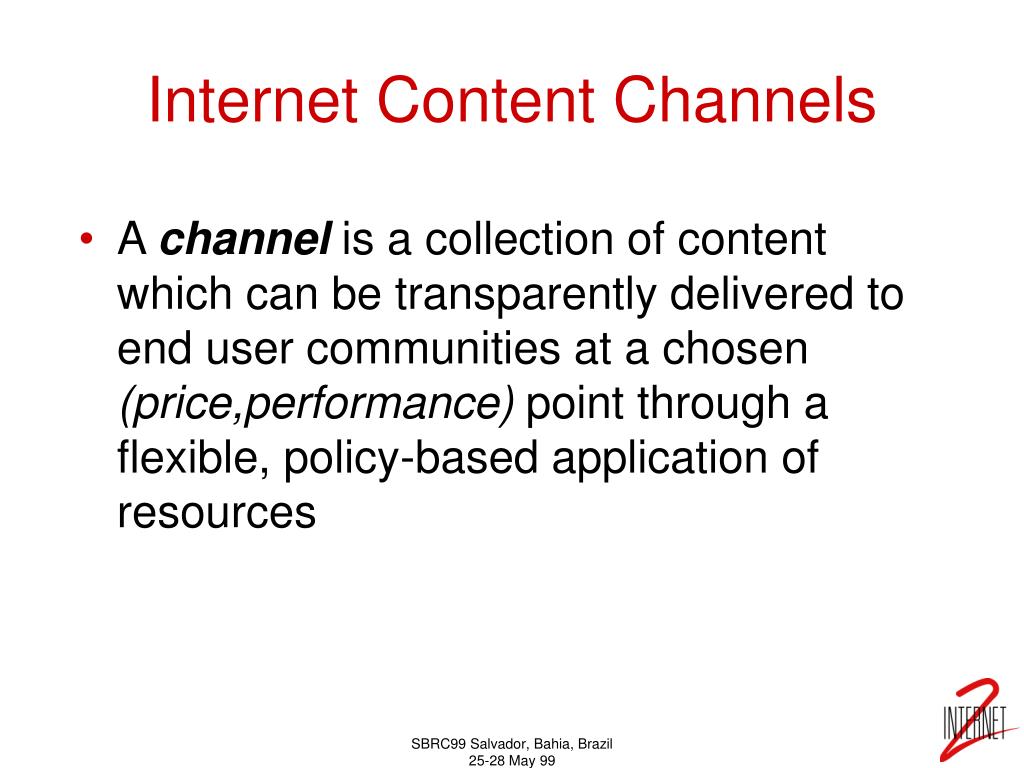 Internet Content Channels

• A channel is a collection of content which can be transparently delivered to end user communities at a chosen (price,performance) point through a flexible, policy-based application of resources

SBRC99 Salvador, Bahia, Brazil
25-28 May 99

INTERNET 2